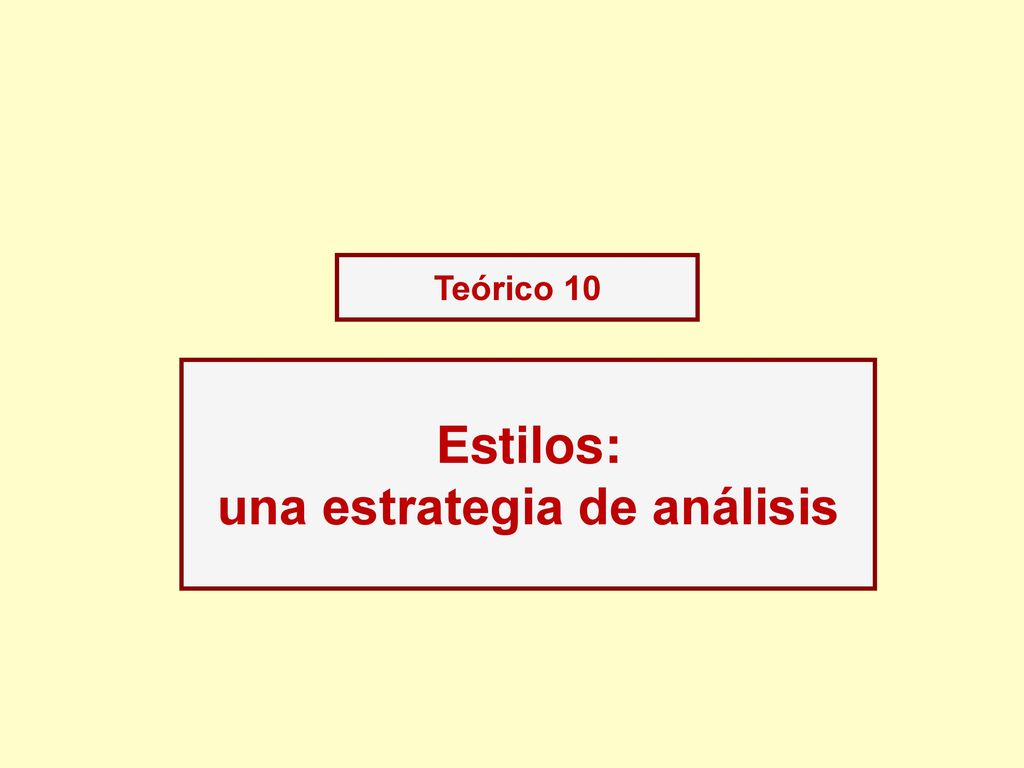 Teórico 10

Estilos:
una estrategia de análisis